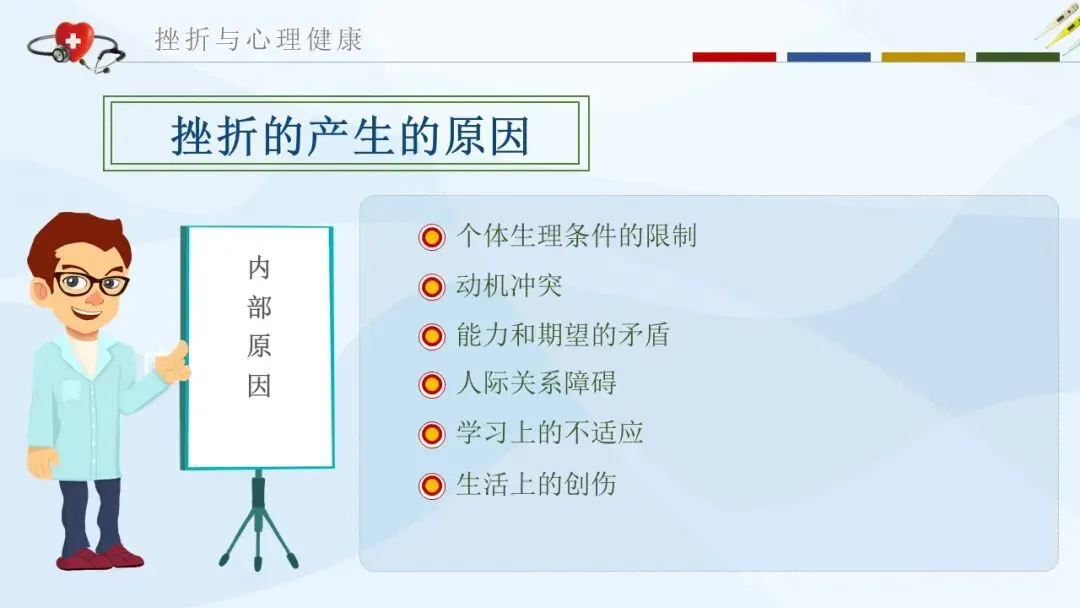 挫折与心理健康

挫折的产生的原因

内部原因

个体生理条件的限制

动机冲突

能力和期望的矛盾

人际关系障碍

学习上的不适应

生活上的创伤